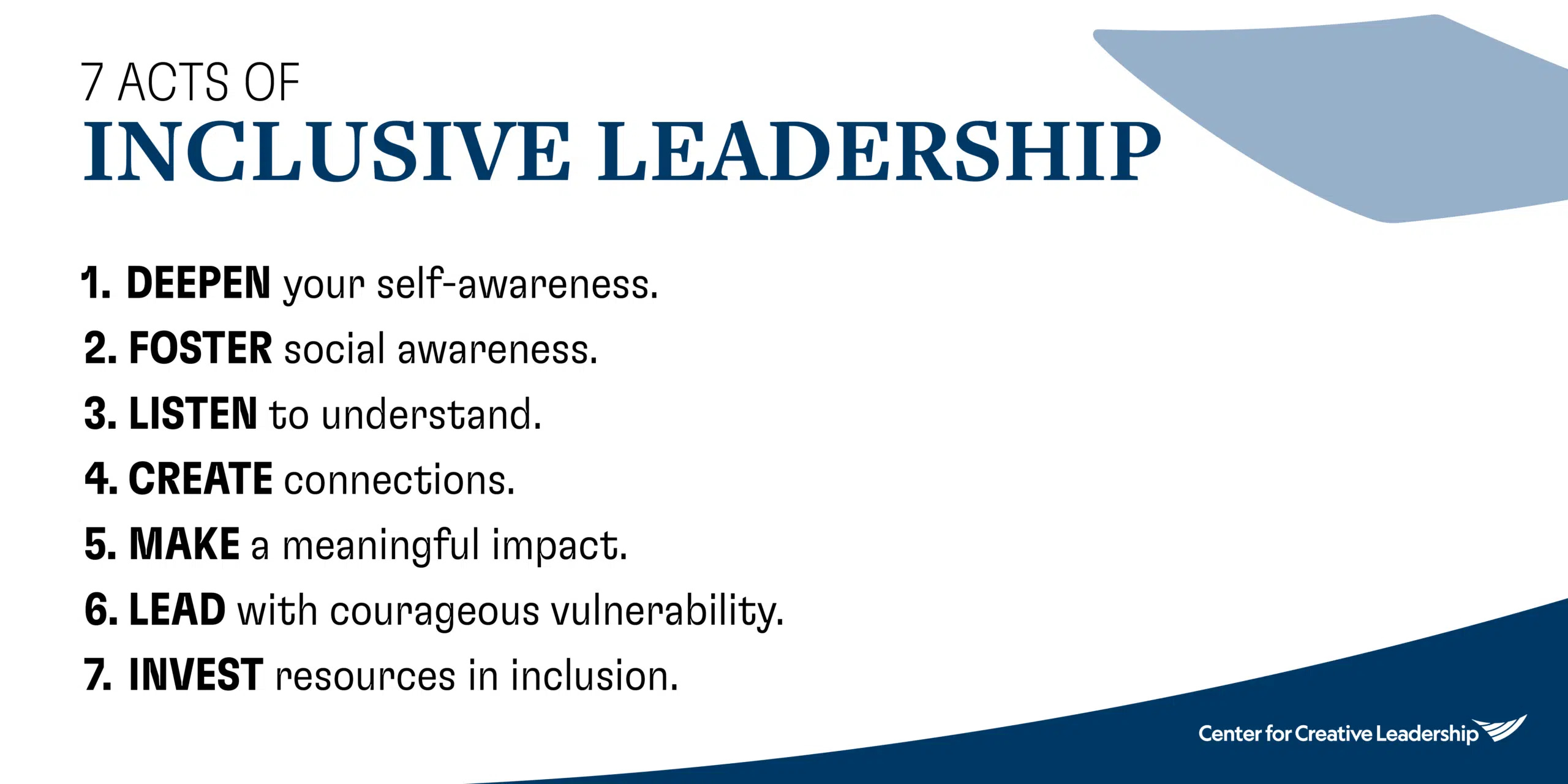 7 ACTS OF
INCLUSIVE LEADERSHIP

1. DEEPEN your self-awareness.
2. FOSTER social awareness.
3. LISTEN to understand.
4. CREATE connections.
5. MAKE a meaningful impact.
6. LEAD with courageous vulnerability.
7. INVEST resources in inclusion.

Center for Creative Leadership